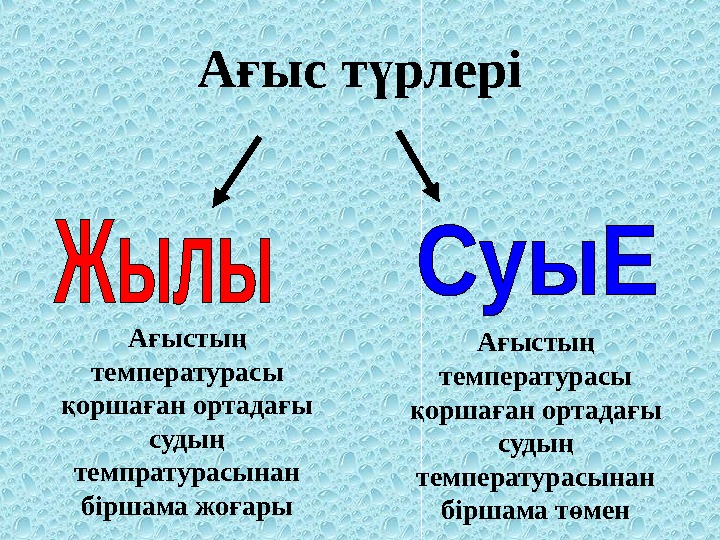 Ағыс түрлері

Жылы

Ағыстың температурасы қоршаған ортадағы судың темпратурасынан біршама жоғары

СуыЕ

Ағыстың температурасы қоршаған ортадағы судың температурасынан біршама төмен